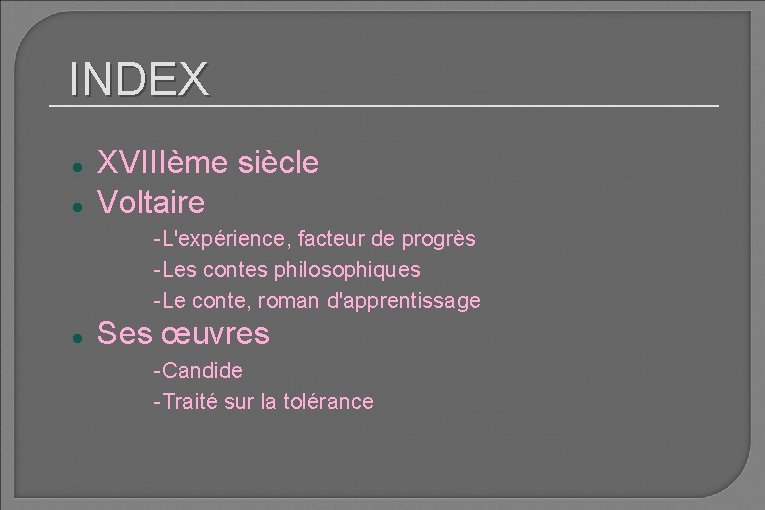 INDEX

- XVIIIème siècle
- Voltaire
  -L'expérience, facteur de progrès
  -Les contes philosophiques
  -Le conte, roman d'apprentissage
- Ses œuvres
  -Candide
  -Traité sur la tolérance